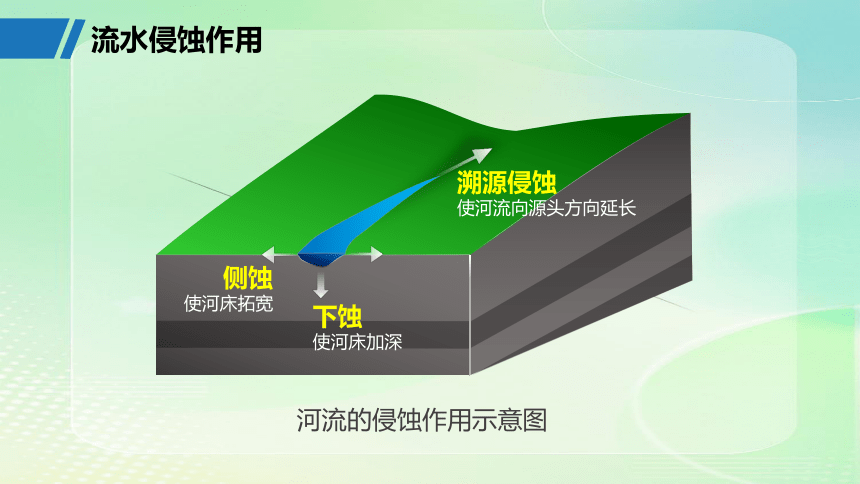 流水侵蚀作用

溯源侵蚀
使河流向源头方向延长

侧蚀
使河床拓宽

下蚀
使河床加深

河流的侵蚀作用示意图